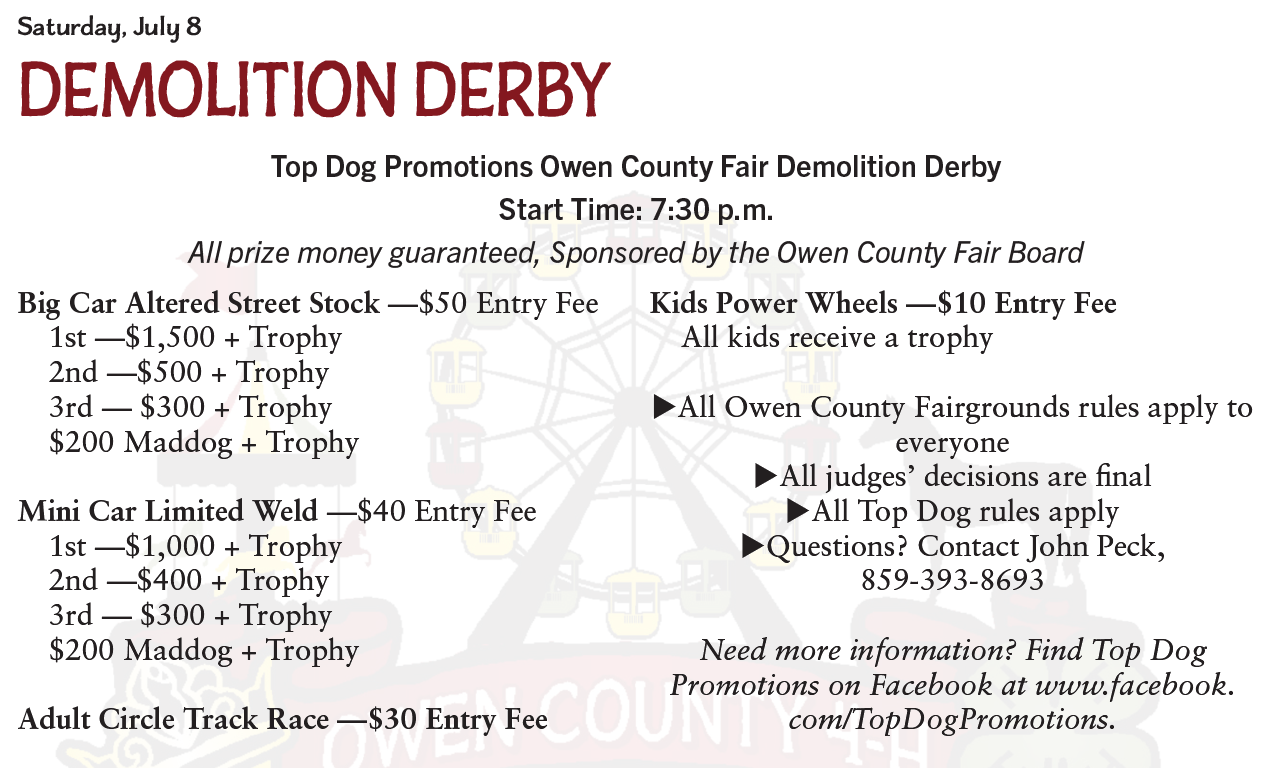 Saturday, July 8

DEMOLITION DERBY

Top Dog Promotions Owen County Fair Demolition Derby

Start Time: 7:30 p.m.

All prize money guaranteed, Sponsored by the Owen County Fair Board

Big Car Altered Street Stock —$50 Entry Fee
1st —$1,500 + Trophy
2nd —$500 + Trophy
3rd — $300 + Trophy
$200 Maddog + Trophy

Mini Car Limited Weld —$40 Entry Fee
1st —$1,000 + Trophy
2nd —$400 + Trophy
3rd — $300 + Trophy
$200 Maddog + Trophy

Adult Circle Track Race —$30 Entry Fee

Kids Power Wheels —$10 Entry Fee
All kids receive a trophy

▶All Owen County Fairgrounds rules apply to everyone
▶All judges' decisions are final
▶All Top Dog rules apply
▶Questions? Contact John Peck, 859-393-8693

Need more information? Find Top Dog Promotions on Facebook at www.facebook.com/TopDogPromotions.

OWEN COUNTY 4-H